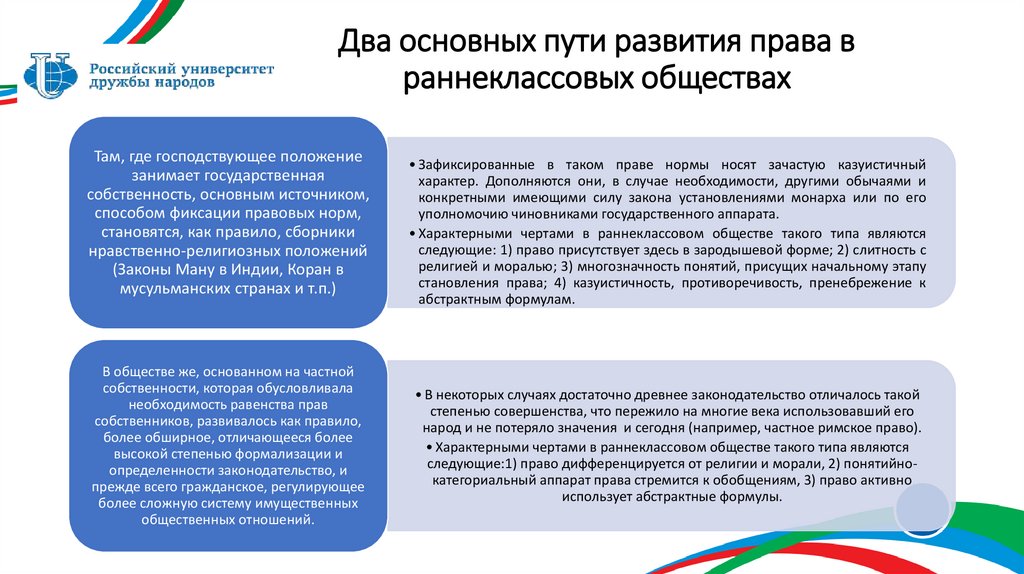 Российский университет дружбы народов

Два основных пути развития права в раннеклассовых обществах

Там, где господствующее положение занимает государственная собственность, основным источником, способом фиксации правовых норм, становятся, как правило, сборники нравственно-религиозных положений (Законы Ману в Индии, Коран в мусульманских странах и т.п.)

• Зафиксированные в таком праве нормы носят зачастую казуистичный характер. Дополняются они, в случае необходимости, другими обычаями и конкретными имеющими силу закона установлениями монарха или по его уполномочию чиновниками государственного аппарата.

• Характерными чертами в раннеклассовом обществе такого типа являются следующие: 1) право присутствует здесь в зародышевой форме; 2) слитность с религией и моралью; 3) многозначность понятий, присущих начальному этапу становления права; 4) казуистичность, противоречивость, пренебрежение к абстрактным формулам.

В обществе же, основанном на частной собственности, которая обусловливала необходимость равенства прав собственников, развивалось как правило, более обширное, отличающееся более высокой степенью формализации и определенности законодательство, и прежде всего гражданское, регулирующее более сложную систему имущественных общественных отношений.

• В некоторых случаях достаточно древнее законодательство отличалось такой степенью совершенства, что пережило на многие века использовавший его народ и не потеряло значения и сегодня (например, частное римское право).

• Характерными чертами в раннеклассовом обществе такого типа являются следующие:1) право дифференцируется от религии и морали, 2) понятийно-категориальный аппарат права стремится к обобщениям, 3) право активно использует абстрактные формулы.